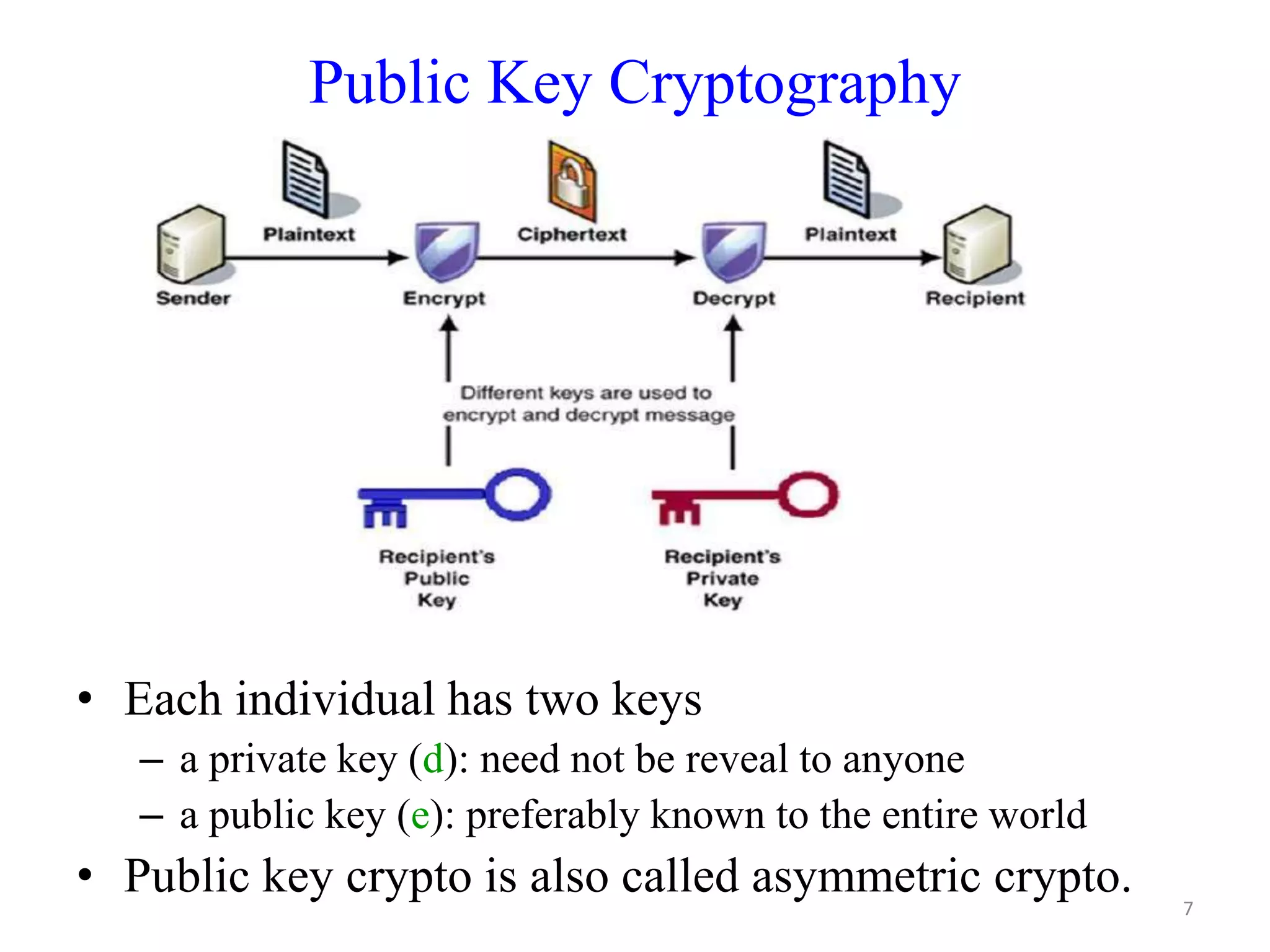 Public Key Cryptography

Plaintext

Ciphertext

Plaintext

Sender

Encrypt

Decrypt

Recipient

Different keys are used to encrypt and decrypt message

Recipient's Public Key

Recipient's Private Key

• Each individual has two keys

– a private key (d): need not be reveal to anyone

– a public key (e): preferably known to the entire world

• Public key crypto is also called asymmetric crypto.

7